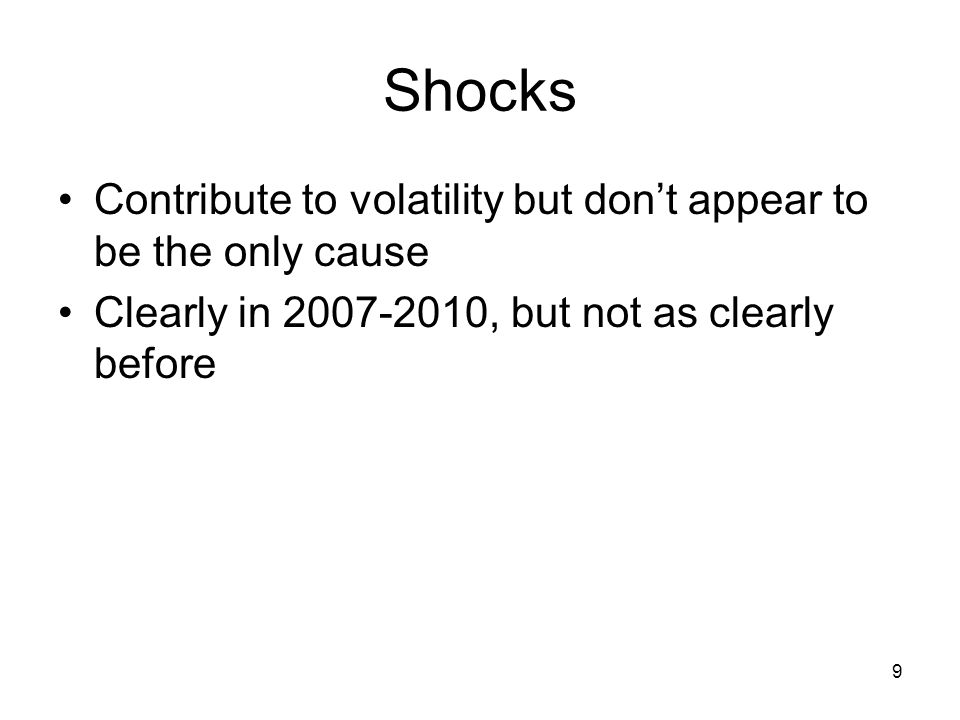 Shocks

• Contribute to volatility but don’t appear to be the only cause
• Clearly in 2007-2010, but not as clearly before

9